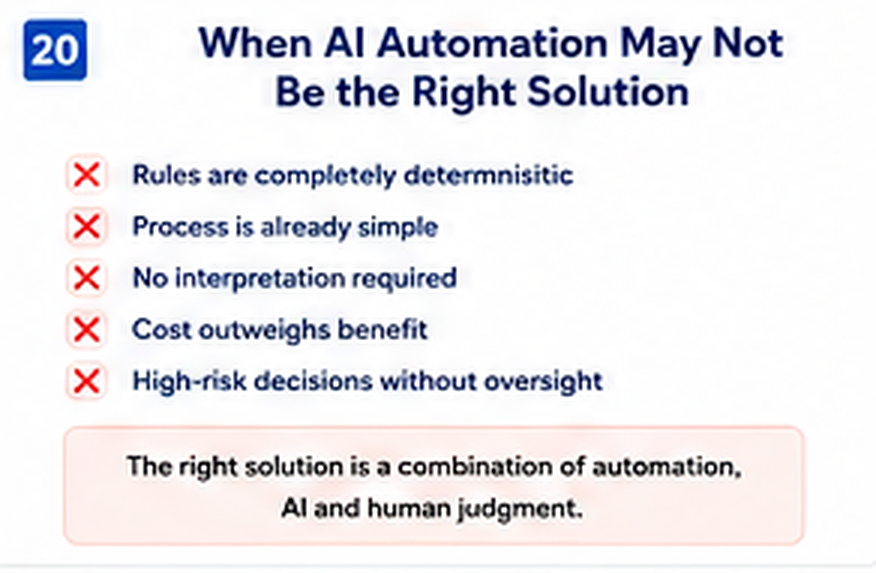 20

When AI Automation May Not Be the Right Solution

Rules are completely determnisitic

Process is already simple

No interpretation required

Cost outweighs benefit

High-risk decisions without oversight

The right solution is a combination of automation, AI and human judgment.